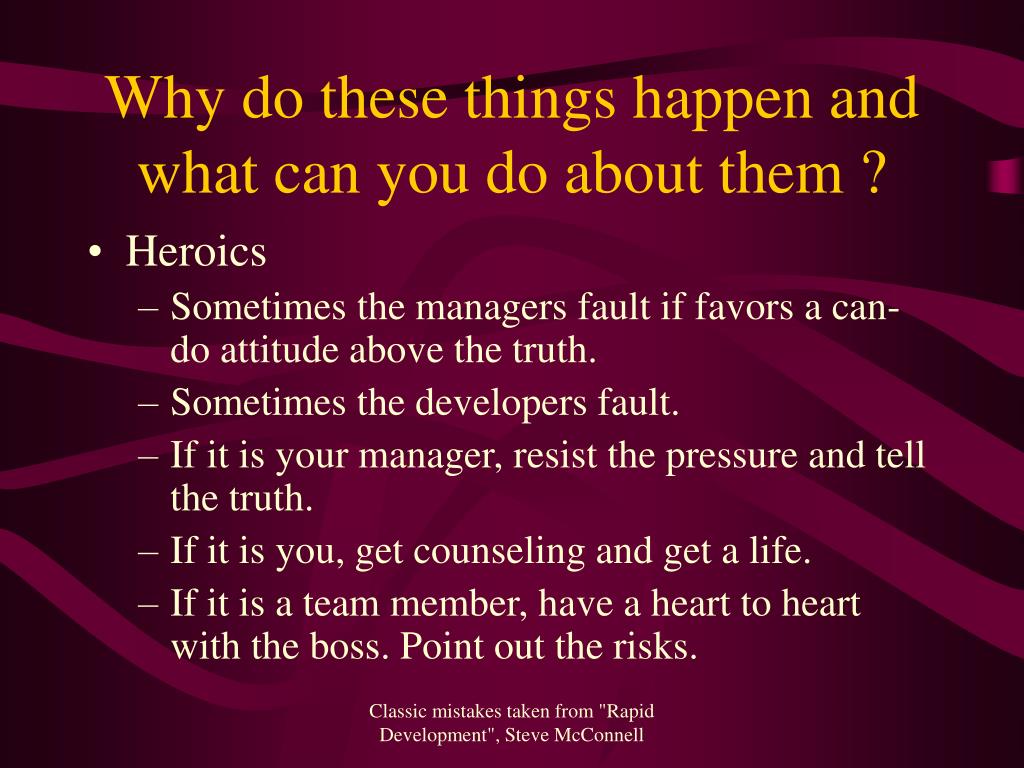 Why do these things happen and what can you do about them ?

• Heroics
– Sometimes the managers fault if favors a can-do attitude above the truth.
– Sometimes the developers fault.
– If it is your manager, resist the pressure and tell the truth.
– If it is you, get counseling and get a life.
– If it is a team member, have a heart to heart with the boss. Point out the risks.

Classic mistakes taken from "Rapid Development", Steve McConnell